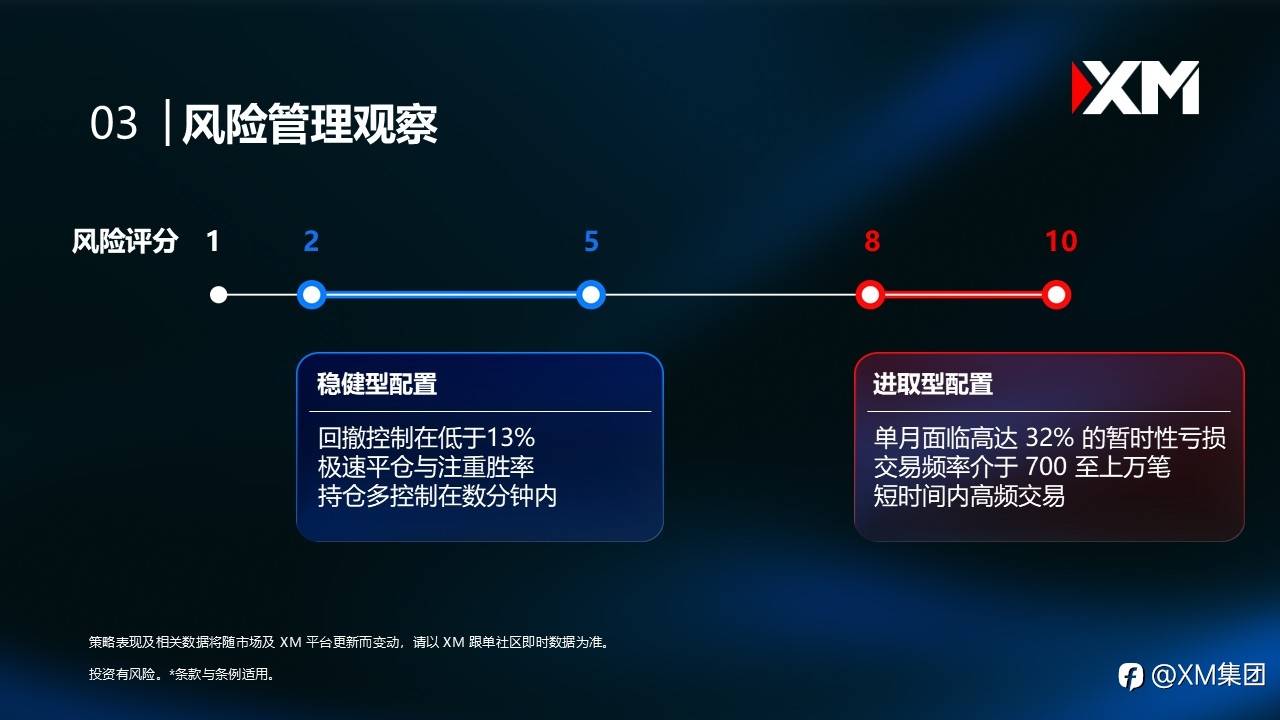 03 ｜风险管理观察

XM

风险评分 1 2 5 8 10

稳健型配置

回撤控制在低于13%
极速平仓与注重胜率
持仓多控制在数分钟内

进取型配置

单月面临高达 32% 的暂时性亏损
交易频率介于 700 至上万笔
短时间内高频交易

策略表现及相关数据将随市场及 XM 平台更新而变动，请以 XM 跟单社区即时数据为准。

投资有风险。*条款与条例适用。

@XM集团